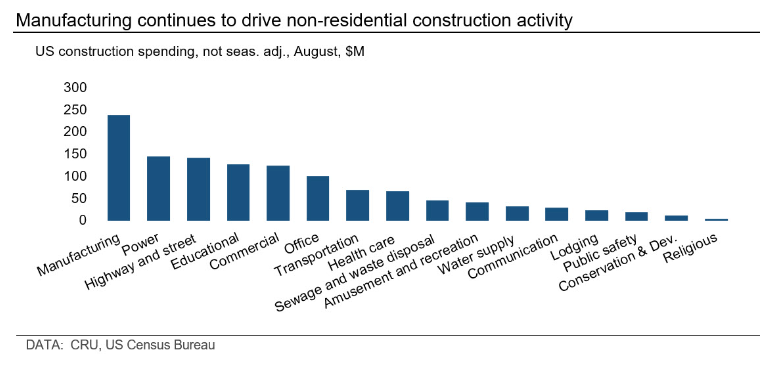 Manufacturing continues to drive non-residential construction activity

US construction spending, not seas. adj., August, $M

300
250
200
150
100
50
0

Manufacturing
Power
Highway and street
Educational
Commercial
Office
Transportation
Health care
Sewage and waste disposal
Amusement and recreation
Water supply
Communication
Lodging
Public safety
Conservation & Dev.
Religious

DATA: CRU, US Census Bureau